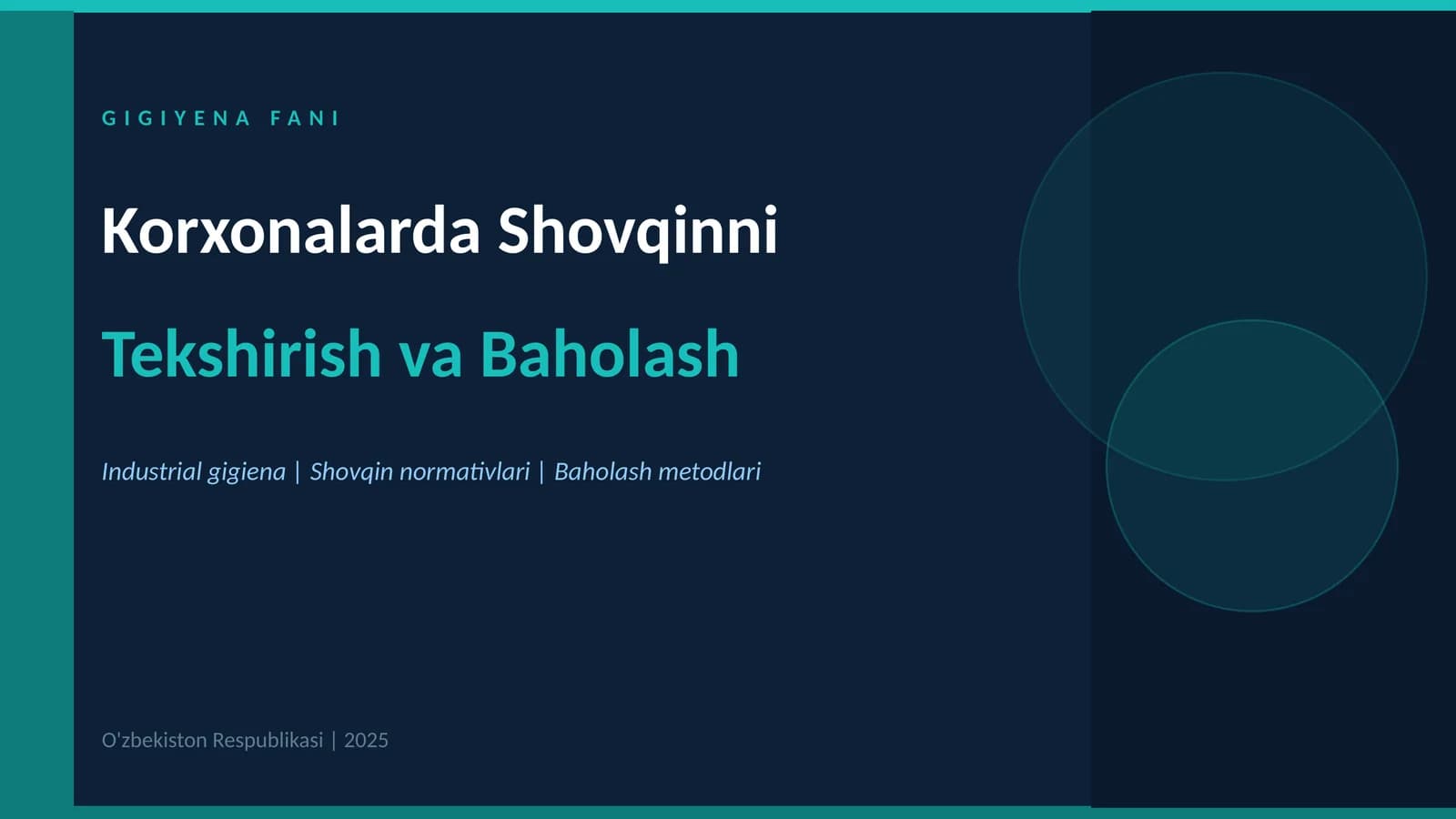 GIGIYENA FANI

Korxonalarda Shovqinni

Tekshirish va Baholash

Industrial gigiena | Shovqin normativlari | Baholash metodlari

O'zbekiston Respublikasi | 2025